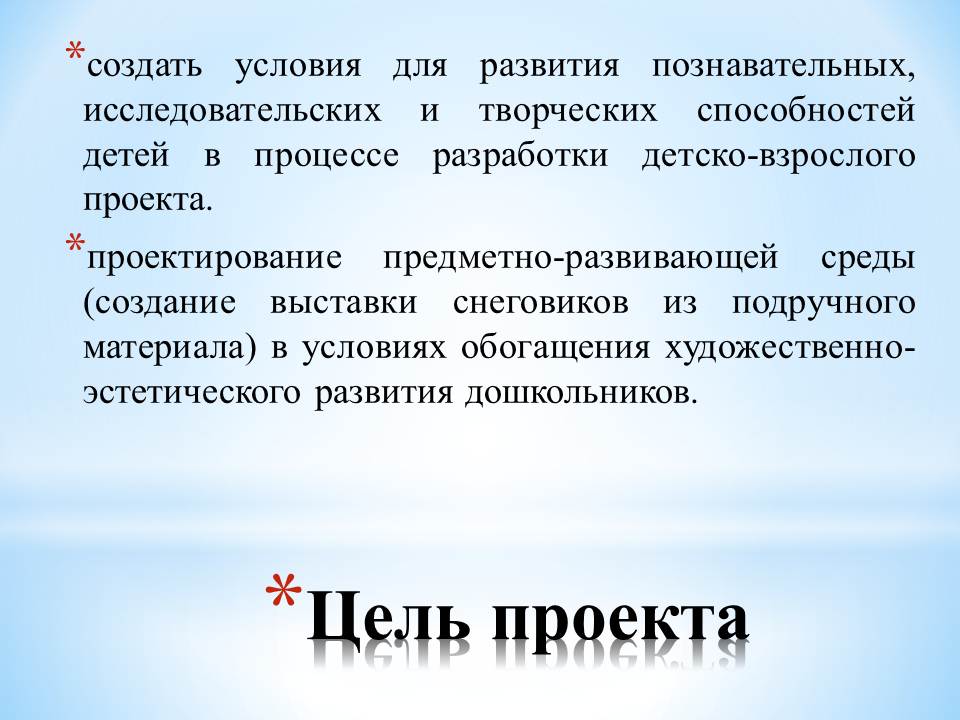 *создать условия для развития познавательных, исследовательских и творческих способностей детей в процессе разработки детско-взрослого проекта.

*проектирование предметно-развивающей среды (создание выставки снеговиков из подручного материала) в условиях обогащения художественно-эстетического развития дошкольников.

*Цель проекта